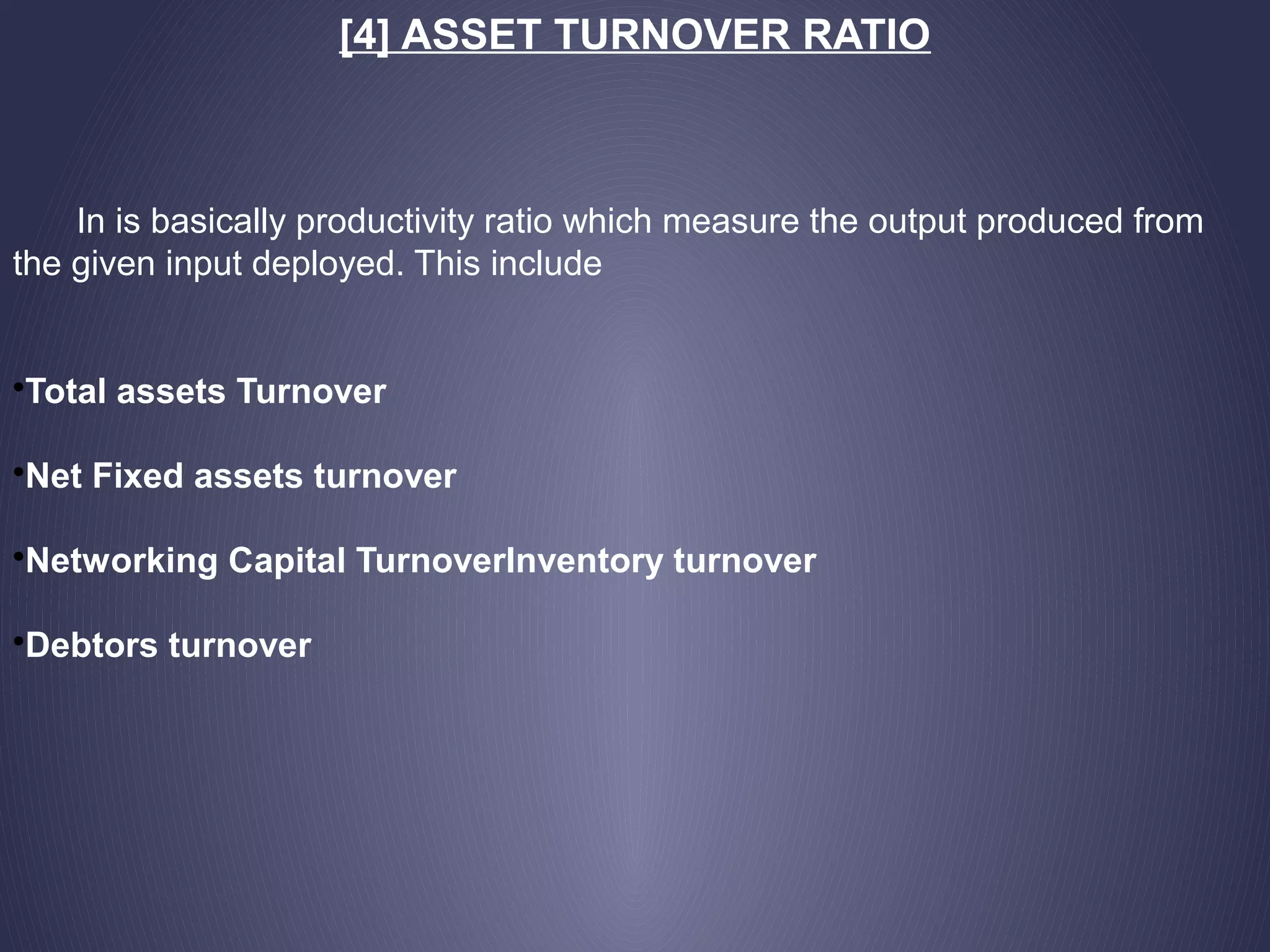 [4] ASSET TURNOVER RATIO

In is basically productivity ratio which measure the output produced from the given input deployed. This include

•Total assets Turnover

•Net Fixed assets turnover

•Networking Capital TurnoverInventory turnover

•Debtors turnover